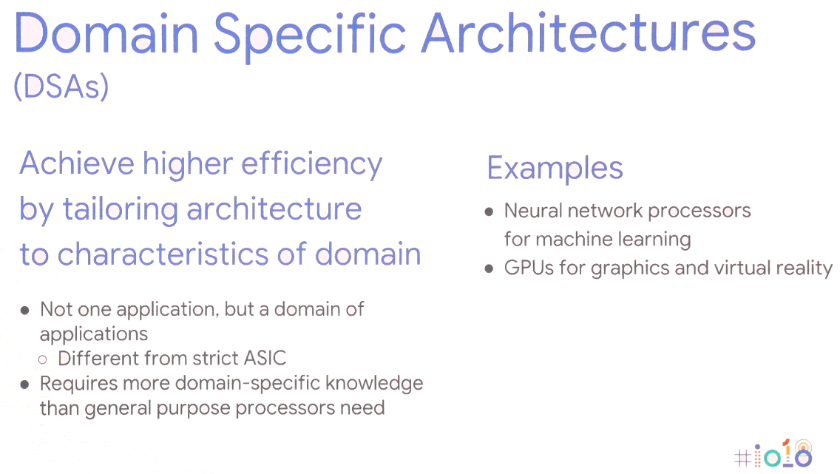 Domain Specific Architectures (DSAs)

Achieve higher efficiency by tailoring architecture to characteristics of domain

- Not one application, but a domain of applications
  - Different from strict ASIC
- Requires more domain-specific knowledge than general purpose processors need

Examples

- Neural network processors for machine learning
- GPUs for graphics and virtual reality

#io18